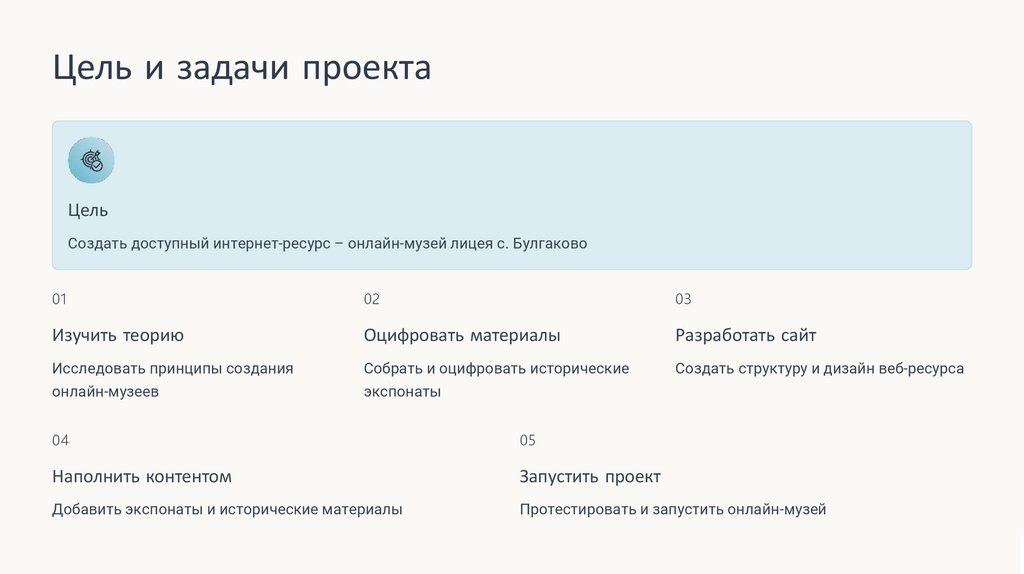 Цель и задачи проекта

Цель

Создать доступный интернет-ресурс – онлайн-музей лицея с. Булгаково

01

Изучить теорию

Исследовать принципы создания онлайн-музеев

02

Оцифровать материалы

Собрать и оцифровать исторические экспонаты

03

Разработать сайт

Создать структуру и дизайн веб-ресурса

04

Наполнить контентом

Добавить экспонаты и исторические материалы

05

Запустить проект

Протестировать и запустить онлайн-музей